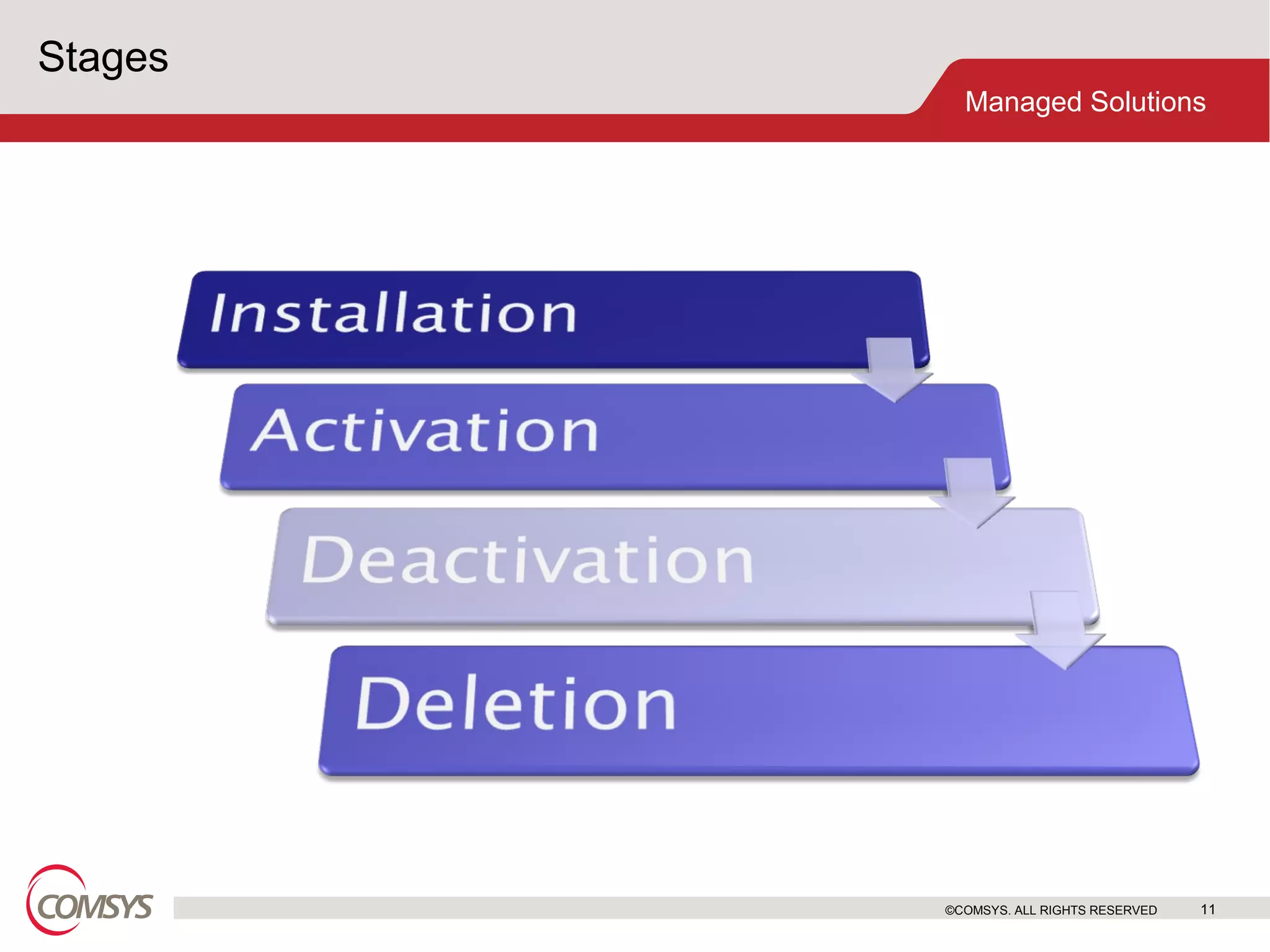 Stages

Managed Solutions

Installation

Activation

Deactivation

Deletion

COMSYS

©COMSYS. ALL RIGHTS RESERVED

11